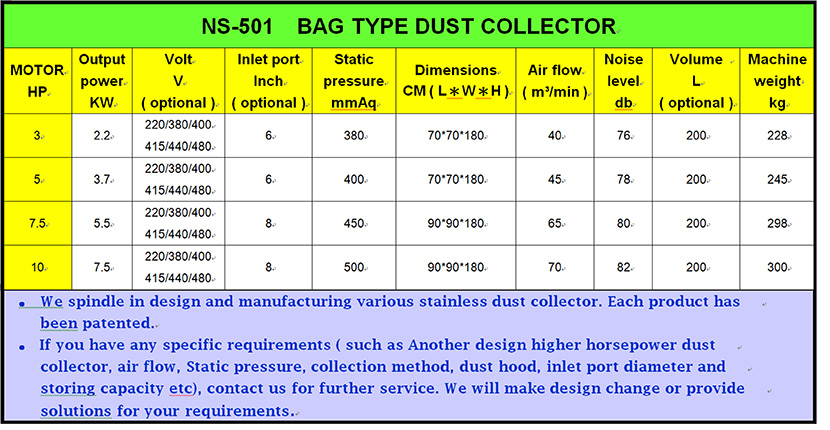 NS-501 BAG TYPE DUST COLLECTOR

| MOTOR HP | Output power KW | Volt V ( optional ) | Inlet port Inch ( optional ) | Static pressure mmAq | Dimensions CM ( L＊W＊H ) | Air flow ( m³/min ) | Noise level db | Volume L ( optional ) | Machine weight kg |
|---|---|---|---|---|---|---|---|---|---|
| 3 | 2.2 | 220/380/400 415/440/480 | 6 | 380 | 70*70*180 | 40 | 76 | 200 | 228 |
| 5 | 3.7 | 220/380/400 415/440/480 | 6 | 400 | 70*70*180 | 45 | 78 | 200 | 245 |
| 7.5 | 5.5 | 220/380/400 415/440/480 | 8 | 450 | 90*90*180 | 65 | 80 | 200 | 298 |
| 10 | 7.5 | 220/380/400 415/440/480 | 8 | 500 | 90*90*180 | 70 | 82 | 200 | 300 |

• We spindle in design and manufacturing various stainless dust collector. Each product has been patented.
• If you have any specific requirements ( such as Another design higher horsepower dust collector, air flow, Static pressure, collection method, dust hood, inlet port diameter and storing capacity etc), contact us for further service. We will make design change or provide solutions for your requirements.